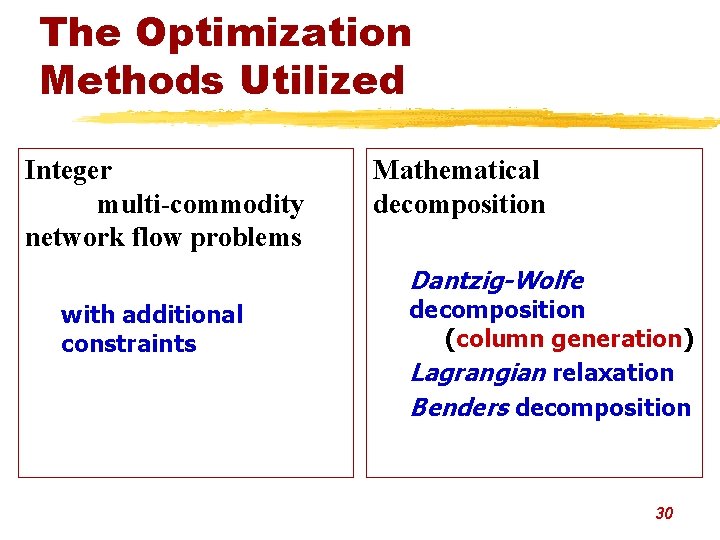 The Optimization Methods Utilized

Integer multi-commodity network flow problems

with additional constraints

Mathematical decomposition

Dantzig-Wolfe decomposition (column generation)

Lagrangian relaxation

Benders decomposition

30